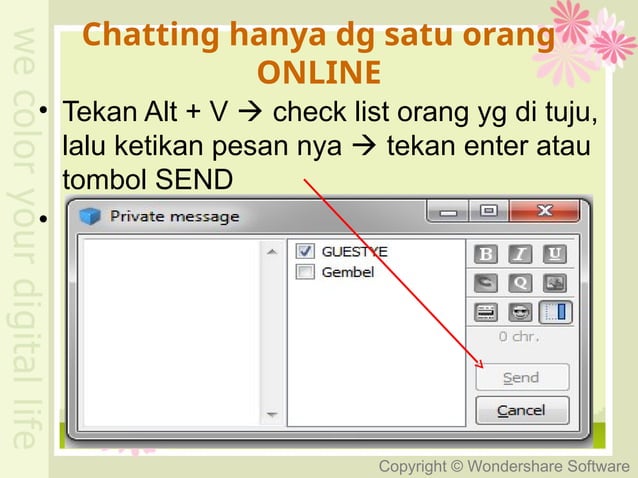 we color your digital life

Chatting hanya dg satu orang ONLINE

• Tekan Alt + V → check list orang yg di tuju, lalu ketikan pesan nya → tekan enter atau tombol SEND

•

Private message

GUESTYE
Gembel

B I U

Q

0 chr.

Send

Cancel

Copyright © Wondershare Software